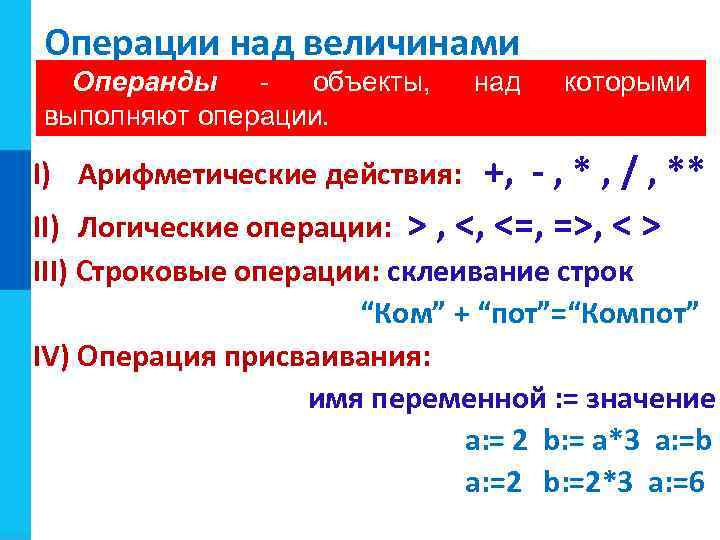 Операции над величинами

Операнды - объекты, над которыми выполняют операции.

I) Арифметические действия: +, - , * , / , **

II) Логические операции: > , <, <=, =>, < >

III) Строковые операции: склеивание строк

“Ком” + “пот”=“Компот”

IV) Операция присваивания:

имя переменной := значение

a:= 2 b:= a*3 a:=b

a:=2 b:=2*3 a:=6